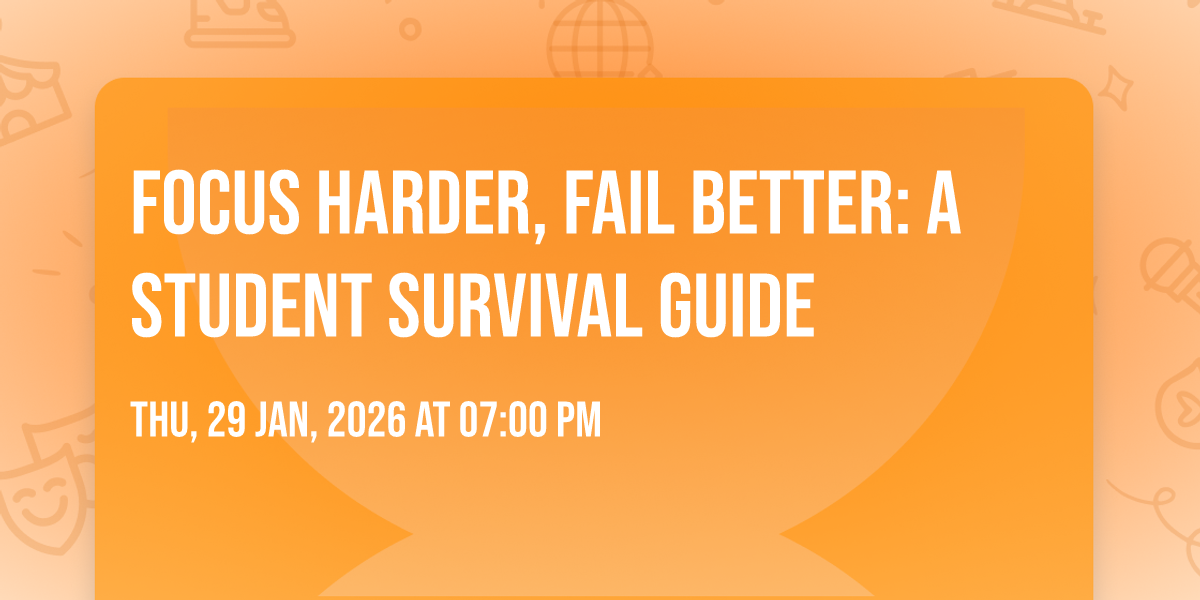 FOCUS HARDER, FAIL BETTER: A STUDENT SURVIVAL GUIDE

THU, 29 JAN, 2026 AT 07:00 PM